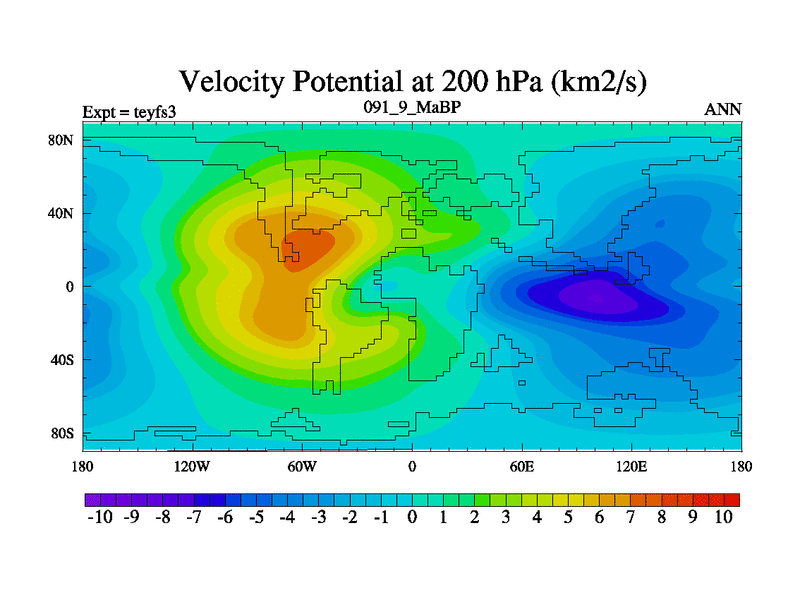 Velocity Potential at 200 hPa (km2/s)

Expt = teyfs3

091_9_MaBP

ANN

80N

40N

0

40S

80S

180

120W

60W

0

60E

120E

180

-10 -9 -8 -7 -6 -5 -4 -3 -2 -1 0 1 2 3 4 5 6 7 8 9 10